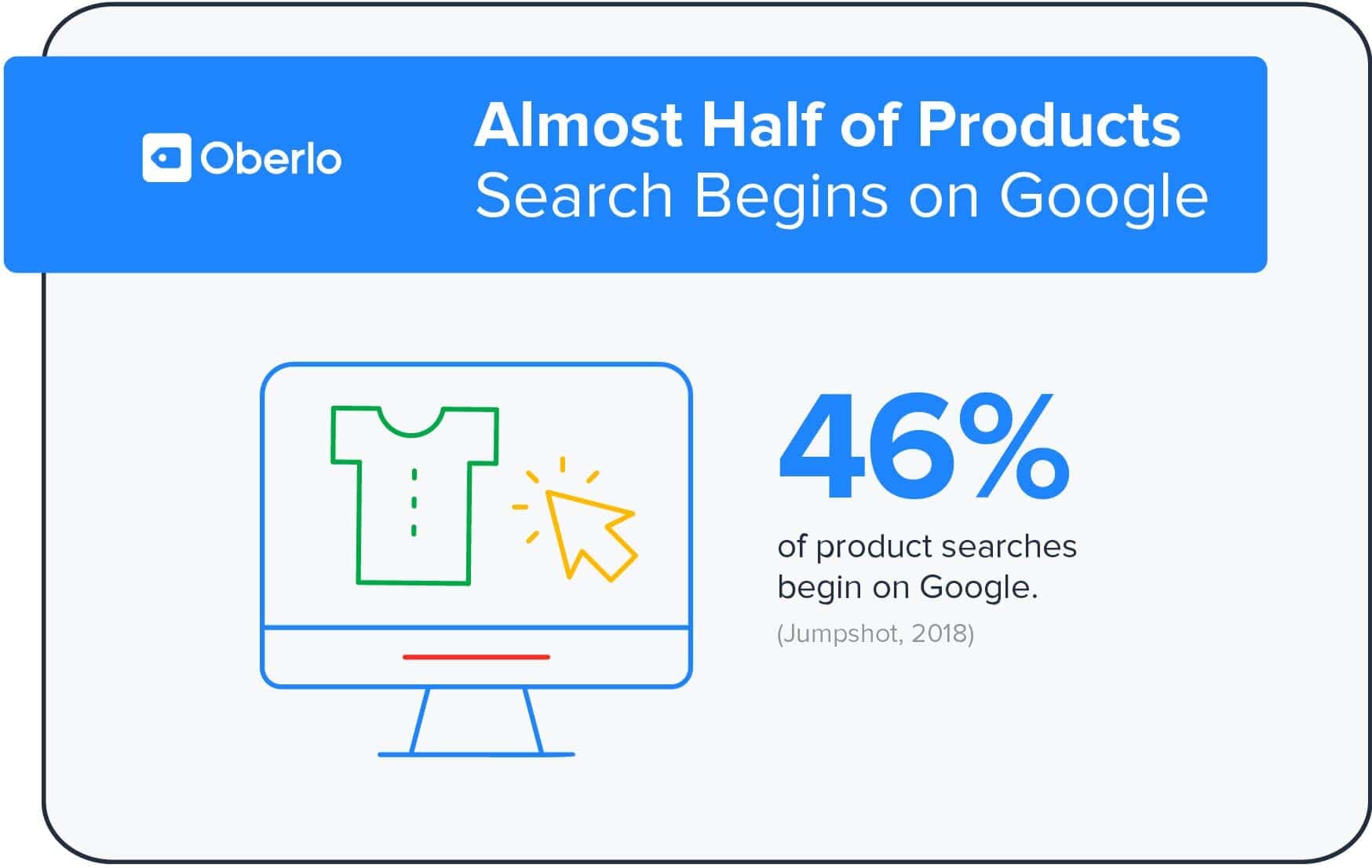 Oberlo

Almost Half of Products
Search Begins on Google

46%

of product searches begin on Google.

(Jumpshot, 2018)